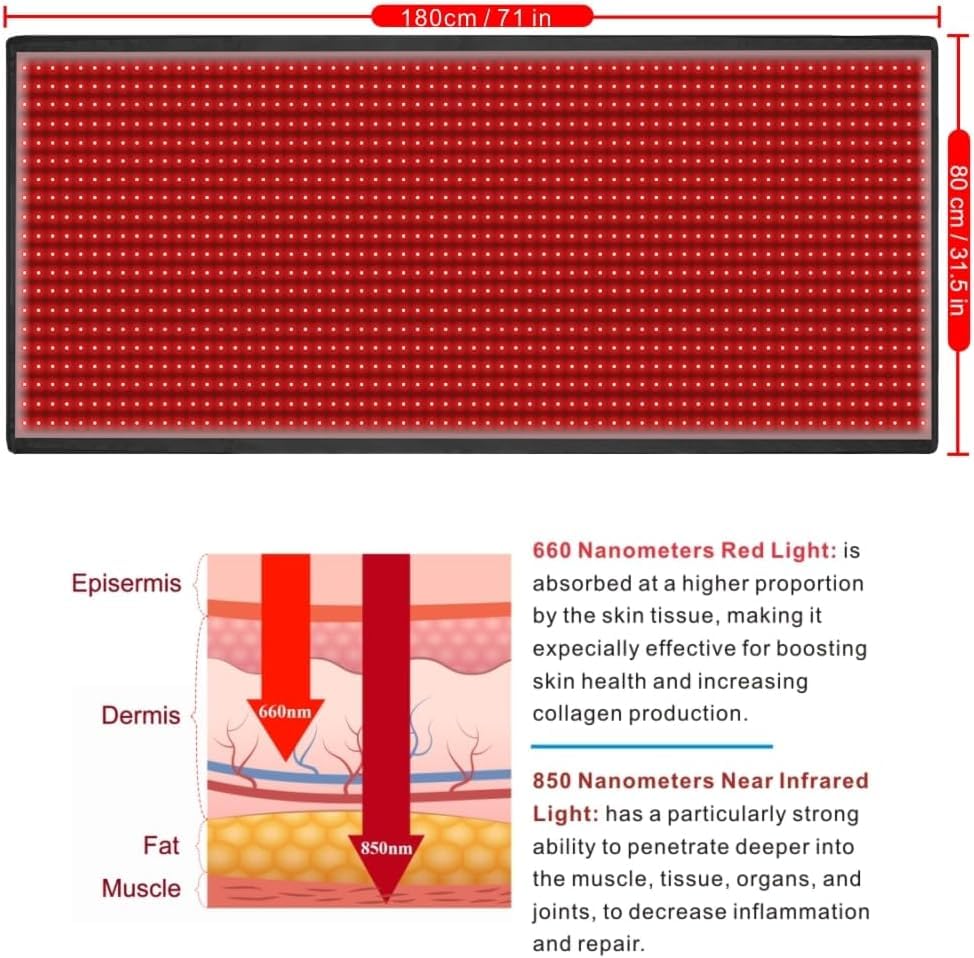 180cm / 71 in

80 cm / 31.5 in

Episermis

Dermis

Fat

Muscle

660nm

850nm

660 Nanometers Red Light: is absorbed at a higher proportion by the skin tissue, making it expecially effective for boosting skin health and increasing collagen production.

850 Nanometers Near Infrared Light: has a particularly strong ability to penetrate deeper into the muscle, tissue, organs, and joints, to decrease inflammation and repair.